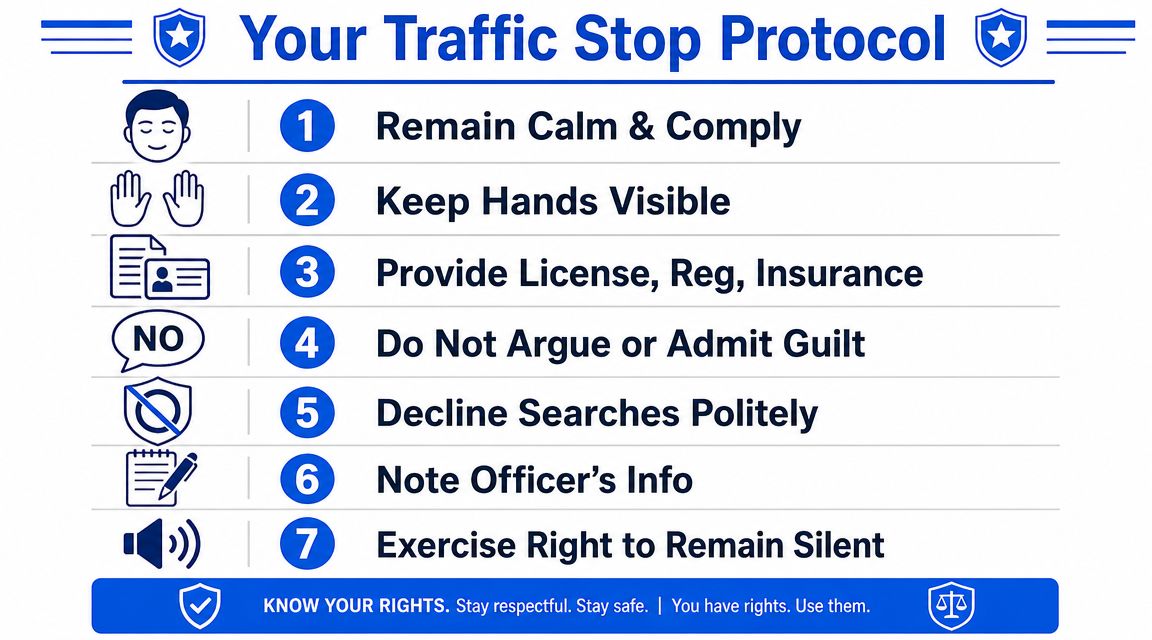 Your Traffic Stop Protocol

1 Remain Calm & Comply

2 Keep Hands Visible

3 Provide License, Reg, Insurance

NO

4 Do Not Argue or Admit Guilt

5 Decline Searches Politely

6 Note Officer's Info

7 Exercise Right to Remain Silent

KNOW YOUR RIGHTS. Stay respectful. Stay safe. | You have rights. Use them.